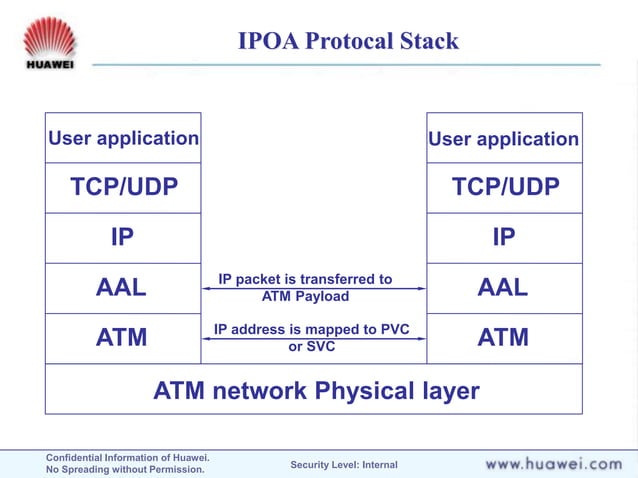 HUAWEI

IPOA Protocal Stack

User application

TCP/UDP

IP

AAL

ATM

IP packet is transferred to ATM Payload

IP address is mapped to PVC or SVC

User application

TCP/UDP

IP

AAL

ATM

ATM network Physical layer

Confidential Information of Huawei. No Spreading without Permission.

Security Level: Internal

www.huawei.com